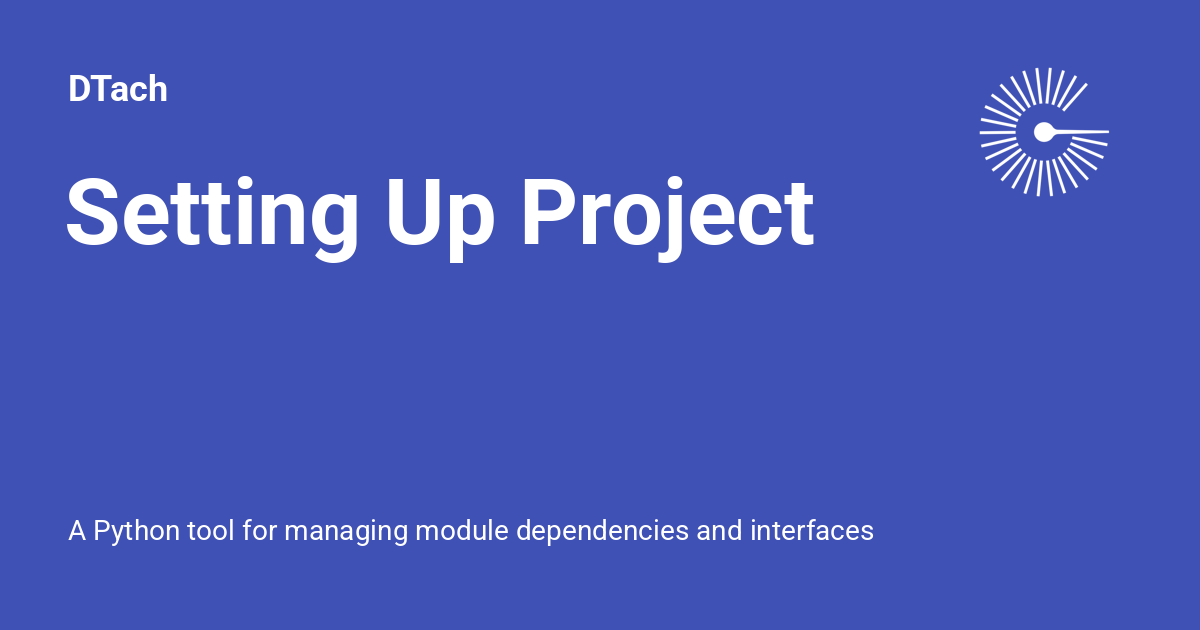 DTach

Setting Up Project

A Python tool for managing module dependencies and interfaces